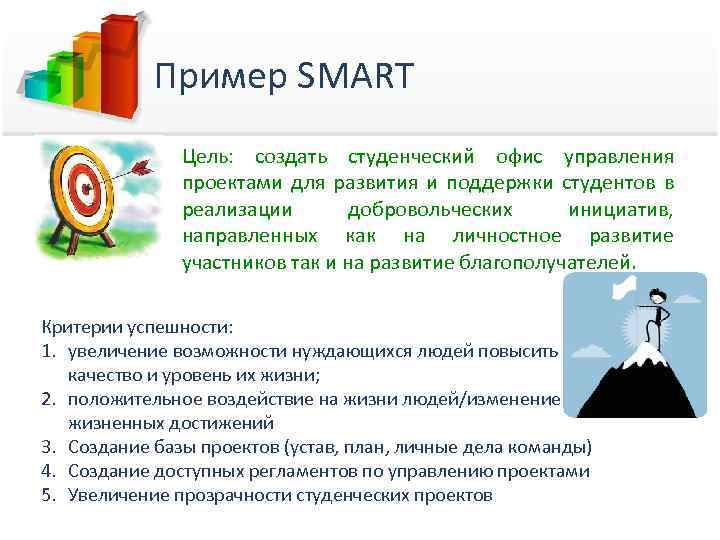 Пример SMART

Цель: создать студенческий офис управления проектами для развития и поддержки студентов в реализации добровольческих инициатив, направленных как на личностное развитие участников так и на развитие благополучателей.

Критерии успешности:
1. увеличение возможности нуждающихся людей повысить качество и уровень их жизни;
2. положительное воздействие на жизни людей/изменение жизненных достижений
3. Создание базы проектов (устав, план, личные дела команды)
4. Создание доступных регламентов по управлению проектами
5. Увеличение прозрачности студенческих проектов